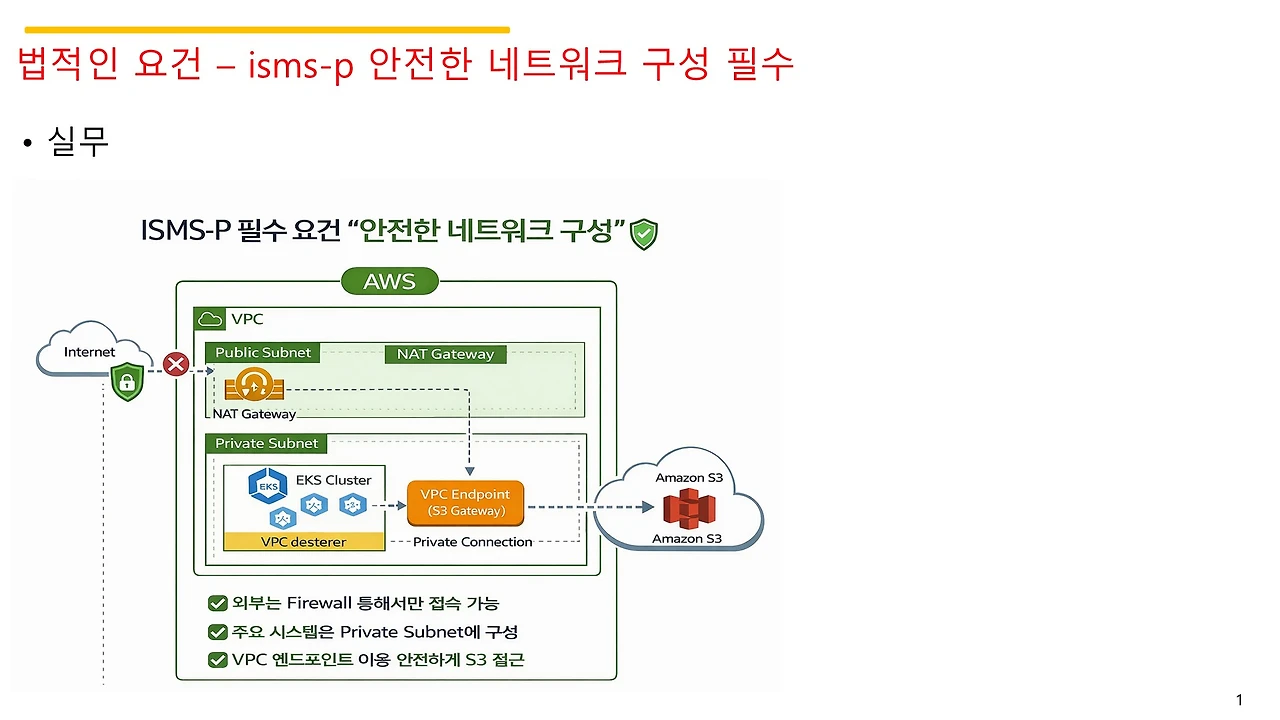 법적인 요건 – isms-p 안전한 네트워크 구성 필수

• 실무

ISMS-P 필수 요건 "안전한 네트워크 구성"

AWS

VPC

Internet

Public Subnet

NAT Gateway

NAT Gateway

Private Subnet

EKS

EKS Cluster

VPC desterer

VPC Endpoint (S3 Gateway)

Private Connection

Amazon S3

Amazon S3

외부는 Firewall 통해서만 접속 가능

주요 시스템은 Private Subnet에 구성

VPC 엔드포인트 이용 안전하게 S3 접근

1